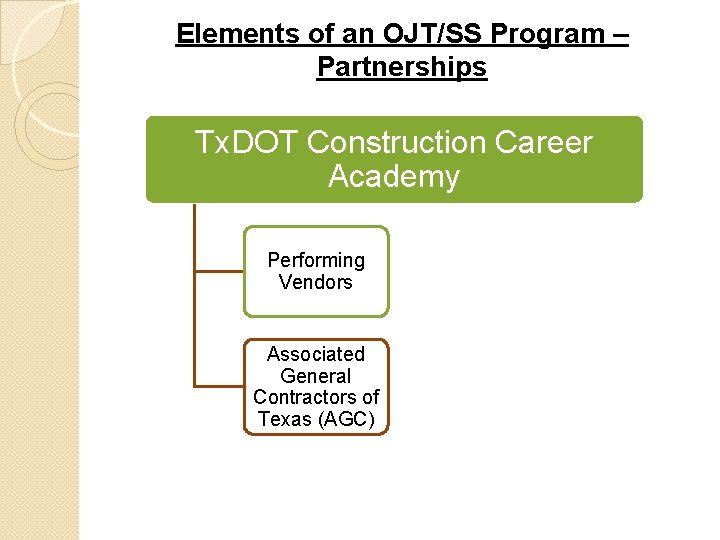 Elements of an OJT/SS Program – Partnerships

TxDOT Construction Career Academy

Performing Vendors

Associated General Contractors of Texas (AGC)